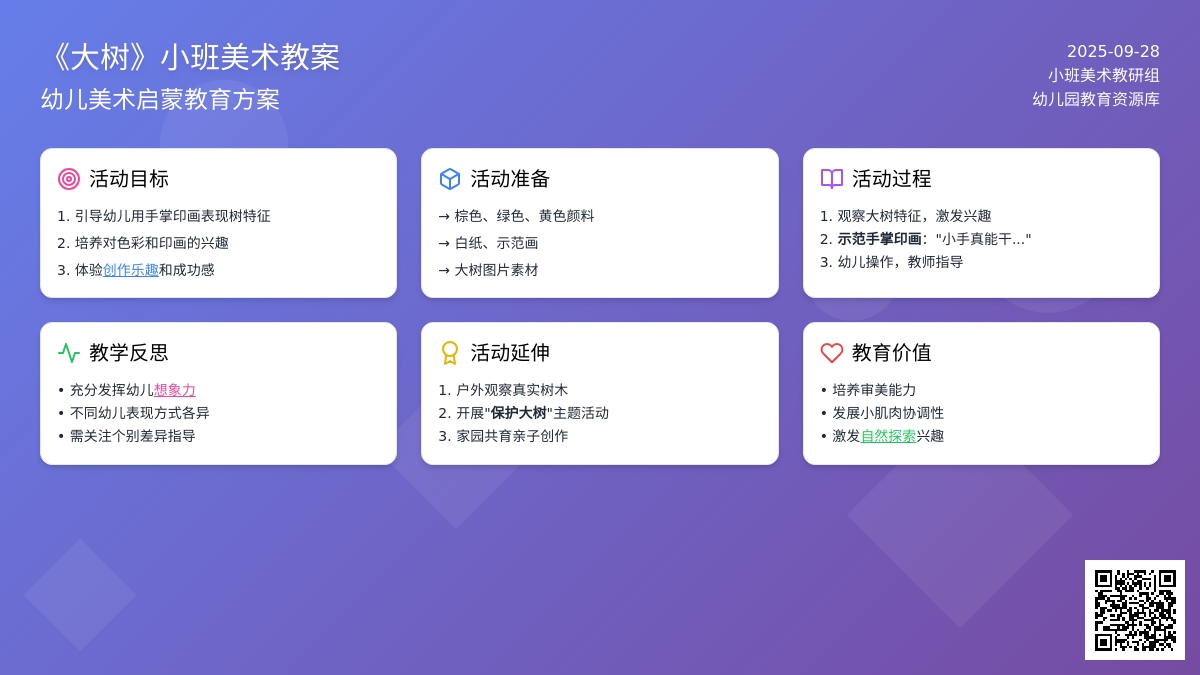 《大树》小班美术教案
幼儿美术启蒙教育方案

2025-09-28
小班美术教研组
幼儿园教育资源库

活动目标
1. 引导幼儿用手掌印画表现树特征
2. 培养对色彩和印画的兴趣
3. 体验创作乐趣和成功感

活动准备
→ 棕色、绿色、黄色颜料
→ 白纸、示范画
→ 大树图片素材

活动过程
1. 观察大树特征，激发兴趣
2. 示范手掌印画："小手真能干..."
3. 幼儿操作，教师指导

教学反思
• 充分发挥幼儿想象力
• 不同幼儿表现方式各异
• 需关注个别差异指导

活动延伸
1. 户外观察真实树木
2. 开展"保护大树"主题活动
3. 家园共育亲子创作

教育价值
• 培养审美能力
• 发展小肌肉协调性
• 激发自然探索兴趣